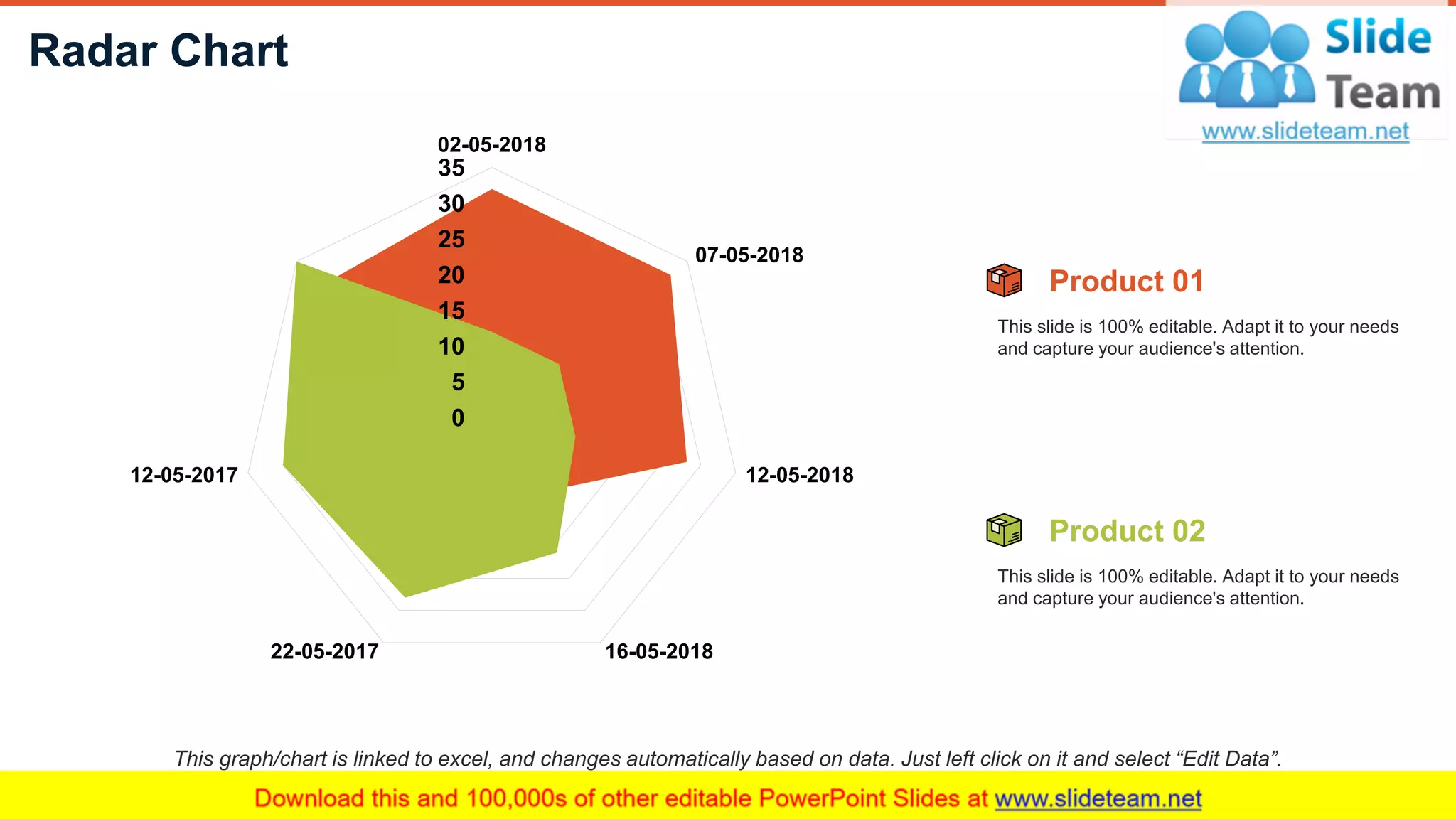 Radar Chart

Slide Team
www.slideteam.net

02-05-2018
35
30
25
20
15
10
5
0
07-05-2018
12-05-2018
16-05-2018
22-05-2017
12-05-2017

Product 01

This slide is 100% editable. Adapt it to your needs and capture your audience's attention.

Product 02

This slide is 100% editable. Adapt it to your needs and capture your audience's attention.

This graph/chart is linked to excel, and changes automatically based on data. Just left click on it and select “Edit Data”.

Download this and 100,000s of other editable PowerPoint Slides at www.slideteam.net